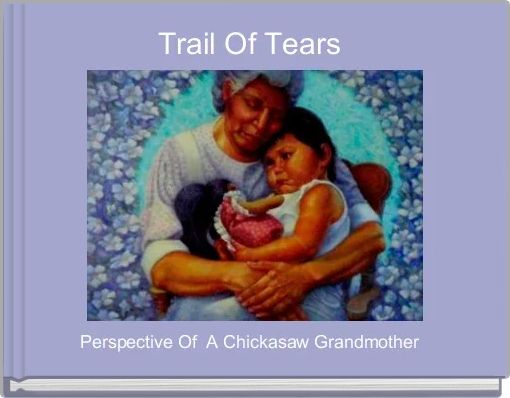 Trail Of Tears

Perspective Of  A Chickasaw Grandmother